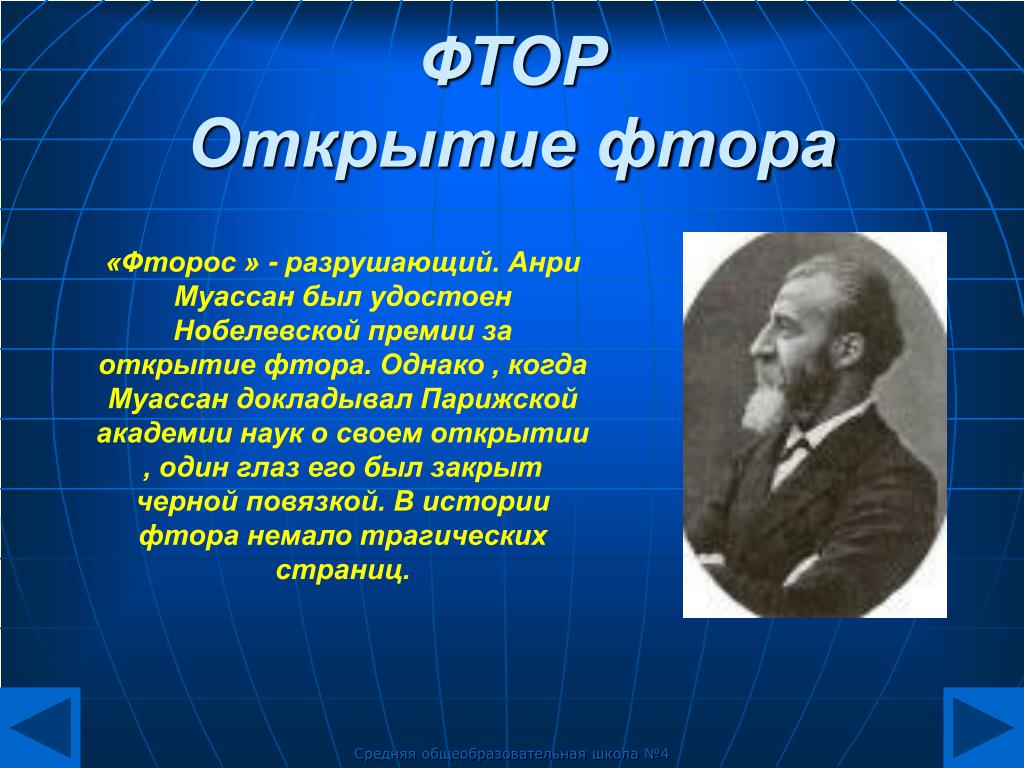 ФТОР
Открытие фтора

«Фторос » - разрушающий. Анри Муассан был удостоен Нобелевской премии за открытие фтора. Однако , когда Муассан докладывал Парижской академии наук о своем открытии , один глаз его был закрыт черной повязкой. В истории фтора немало трагических страниц.

Средняя общеобразовательная школа №4